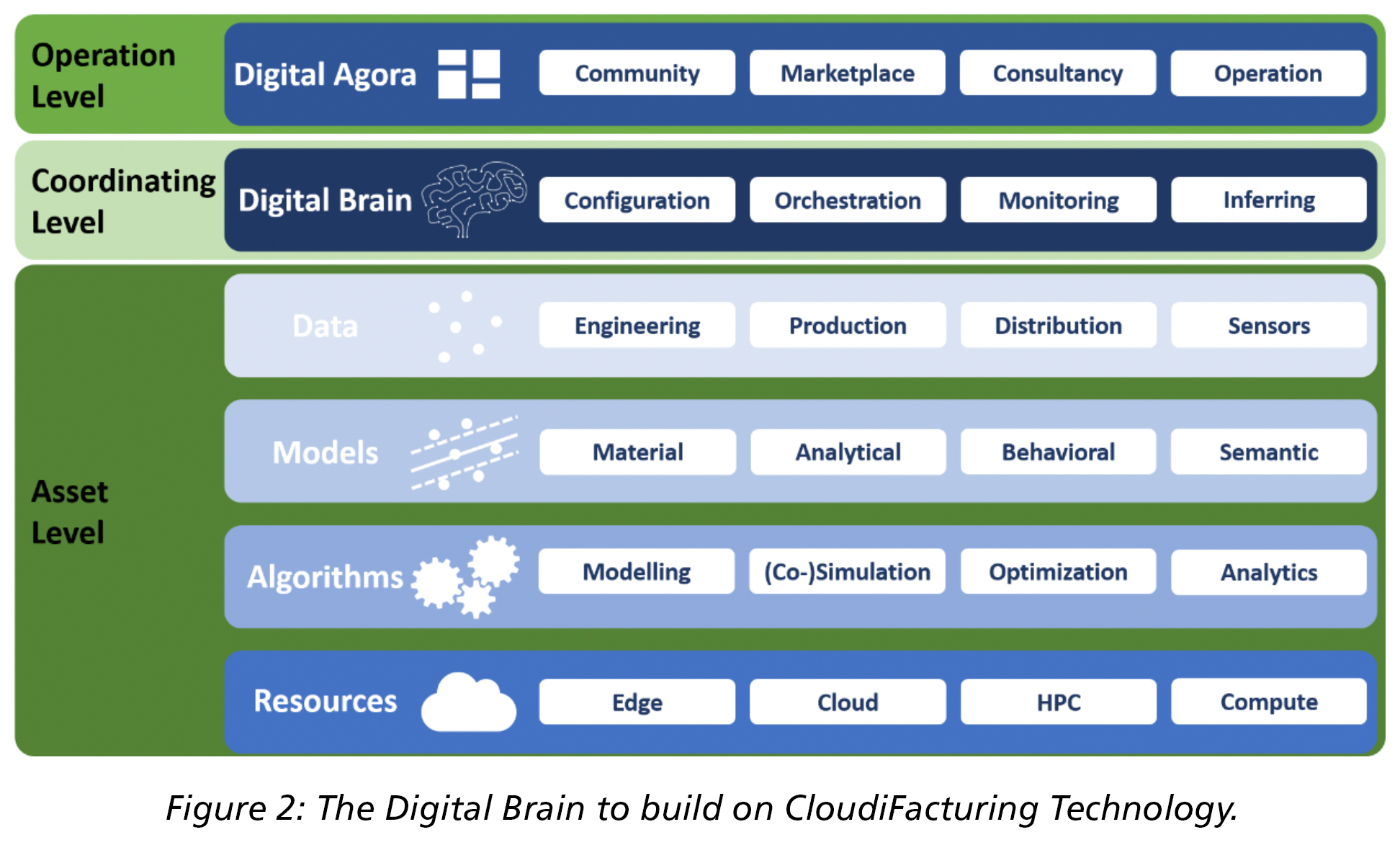 Operation Level

Digital Agora

Community

Marketplace

Consultancy

Operation

Coordinating Level

Digital Brain

Configuration

Orchestration

Monitoring

Inferring

Asset Level

Data

Engineering

Production

Distribution

Sensors

Models

Material

Analytical

Behavioral

Semantic

Algorithms

Modelling

(Co-)Simulation

Optimization

Analytics

Resources

Edge

Cloud

HPC

Compute

Figure 2: The Digital Brain to build on CloudiFacturing Technology.